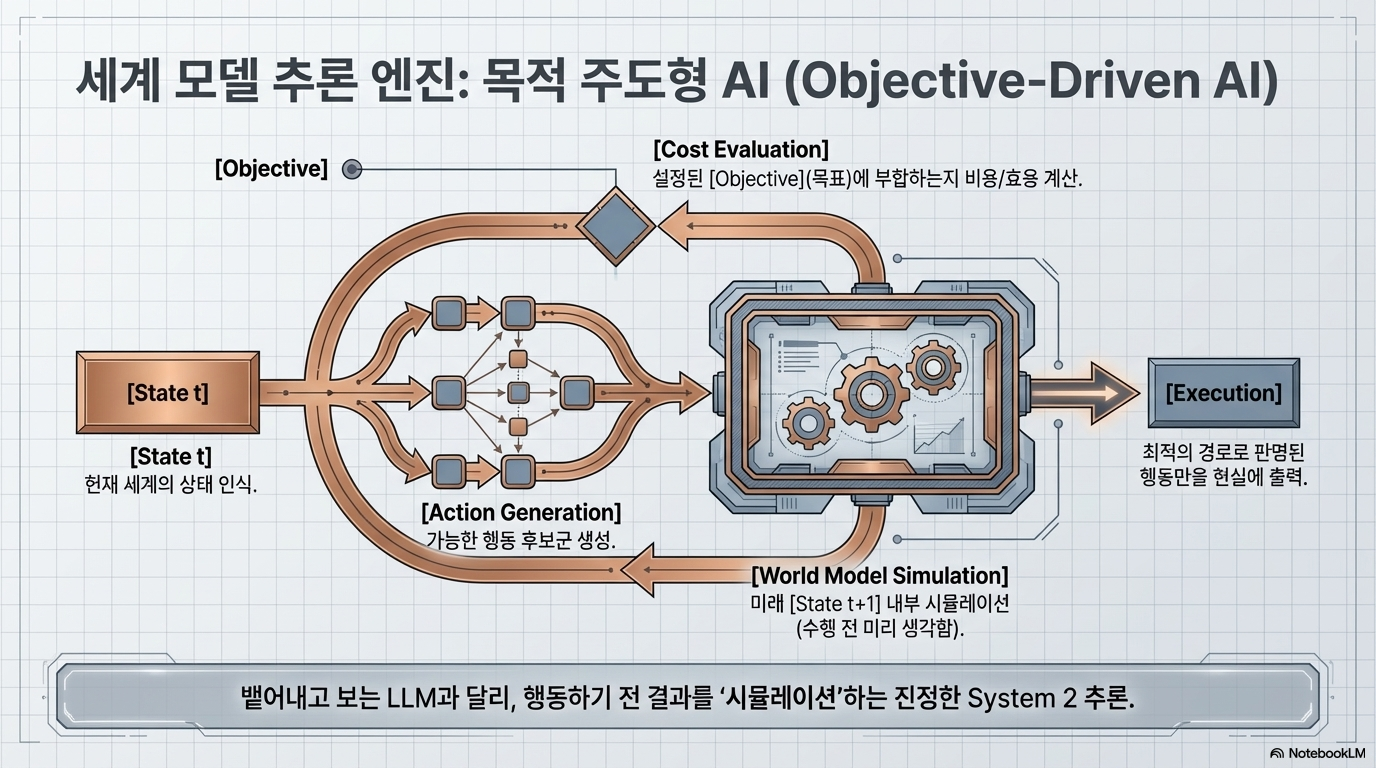 세계 모델 추론 엔진: 목적 주도형 AI (Objective-Driven AI)

[Objective]

[Cost Evaluation]
설정된 [Objective](목표)에 부합하는지 비용/효용 계산.

[State t]

[State t]
현재 세계의 상태 인식.

[Action Generation]
가능한 행동 후보군 생성.

[World Model Simulation]
미래 [State t+1] 내부 시뮬레이션
(수행 전 미리 생각함).

[Execution]

최적의 경로로 판명된
행동만을 현실에 출력.

뱉어내고 보는 LLM과 달리, 행동하기 전 결과를 '시뮬레이션'하는 진정한 System 2 추론.

NotebookLM